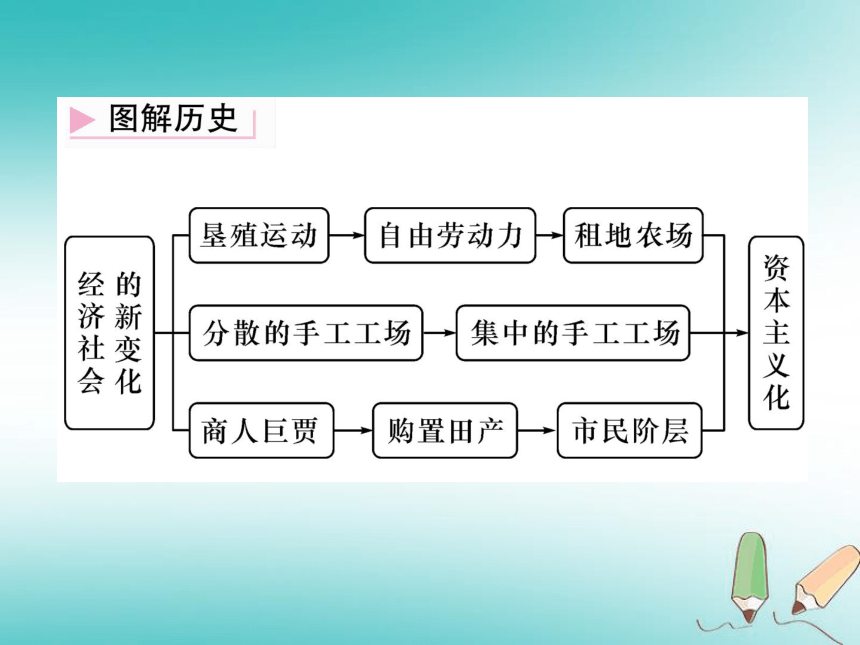 图解历史

经济社会的新变化

垦殖运动 → 自由劳动力 → 租地农场

分散的手工工场 → 集中的手工工场

商人巨贾 → 购置田产 → 市民阶层

资本主义化